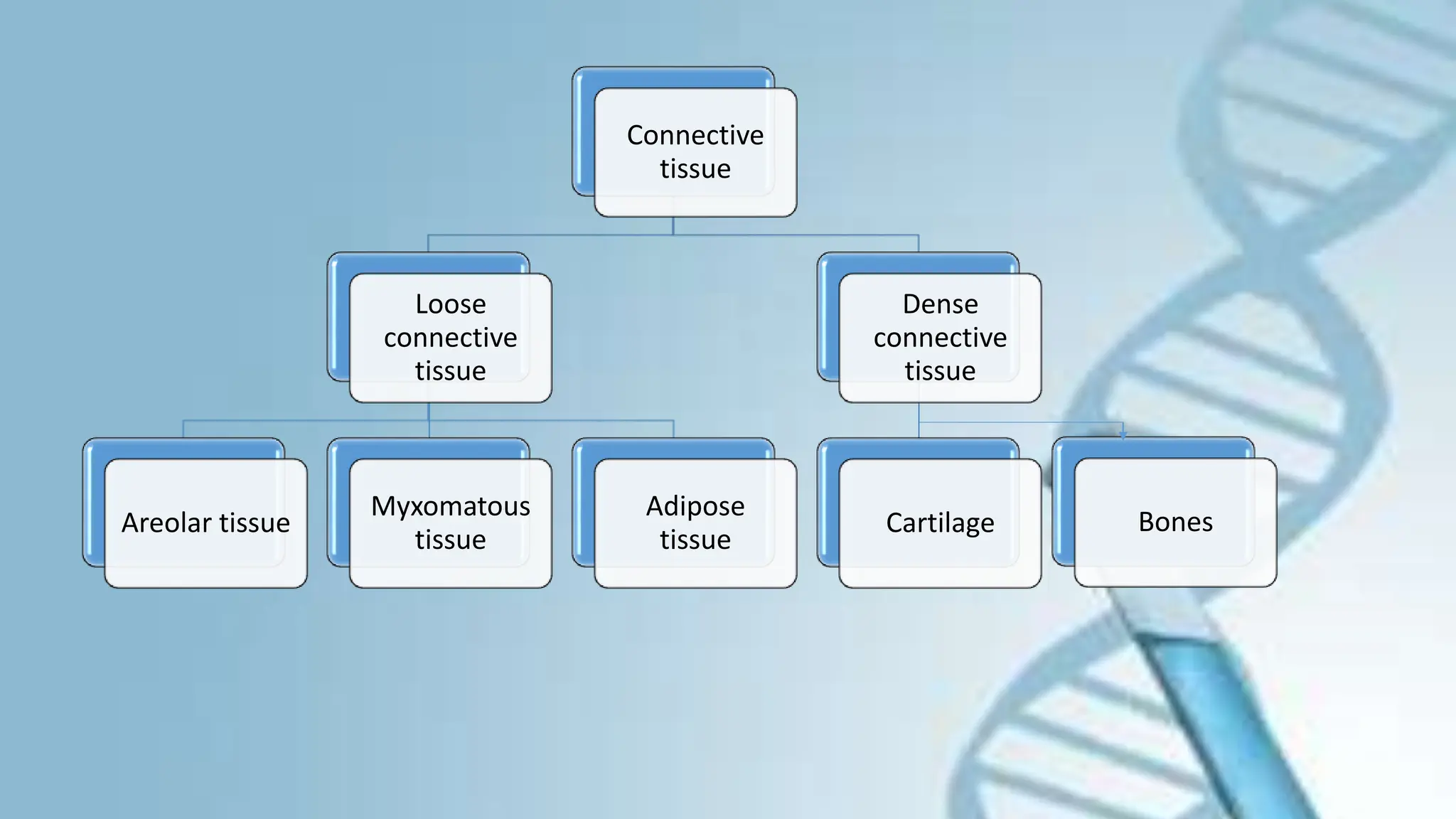 Connective tissue

Loose connective tissue

Dense connective tissue

Areolar tissue

Myxomatous tissue

Adipose tissue

Cartilage

Bones